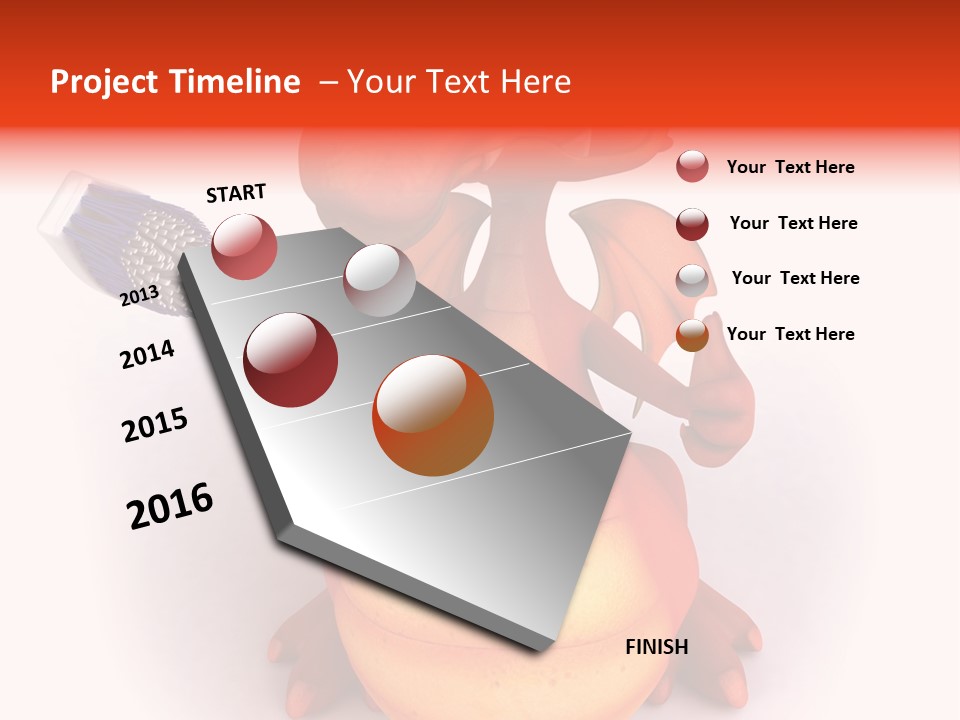 Project Timeline – Your Text Here

START

2013

2014

2015

2016

FINISH

Your Text Here

Your Text Here

Your Text Here

Your Text Here